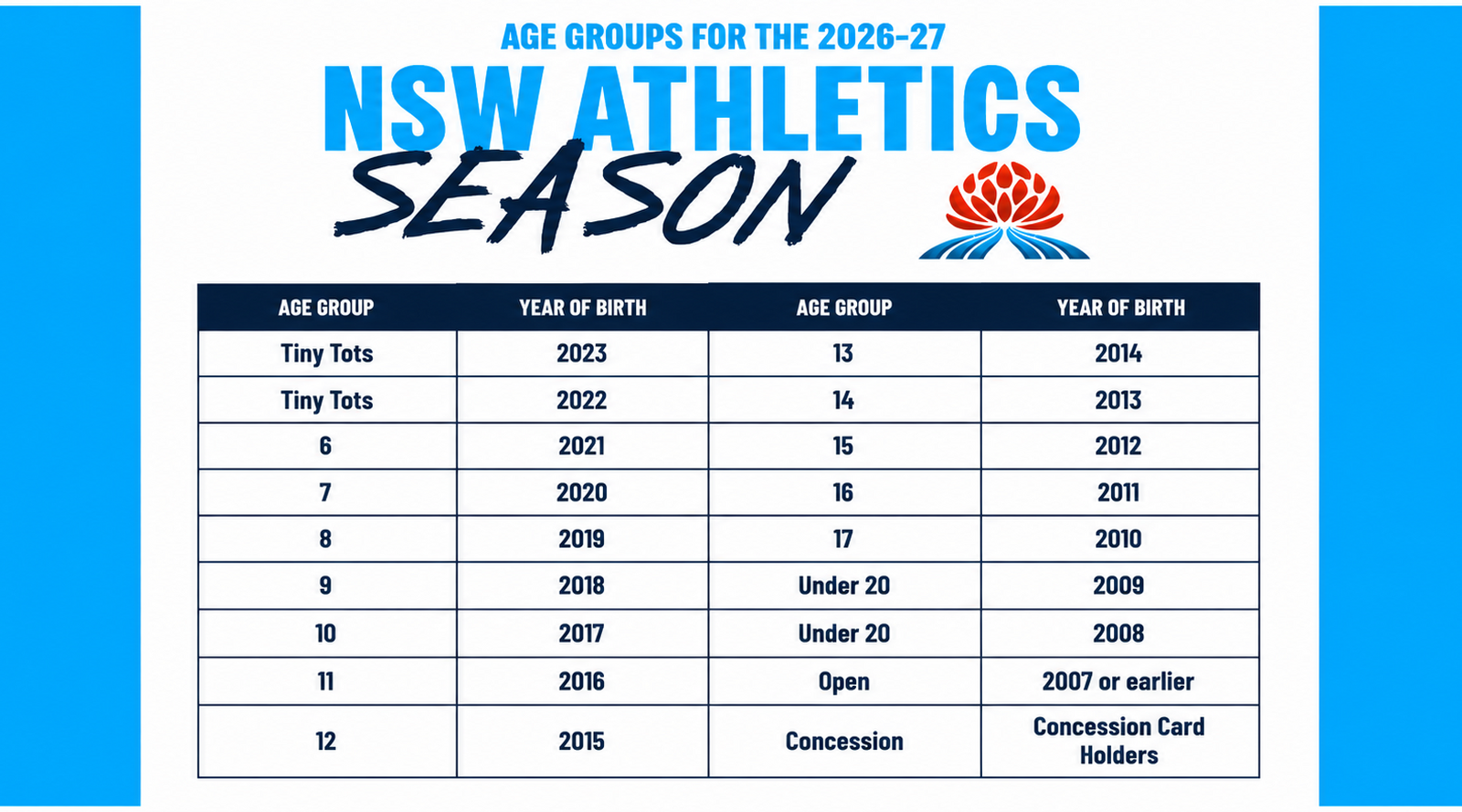 AGE GROUPS FOR THE 2026-27

NSW ATHLETICS

SEASON

| AGE GROUP | YEAR OF BIRTH | AGE GROUP | YEAR OF BIRTH |
|---|---|---|---|
| Tiny Tots | 2023 | 13 | 2014 |
| Tiny Tots | 2022 | 14 | 2013 |
| 6 | 2021 | 15 | 2012 |
| 7 | 2020 | 16 | 2011 |
| 8 | 2019 | 17 | 2010 |
| 9 | 2018 | Under 20 | 2009 |
| 10 | 2017 | Under 20 | 2008 |
| 11 | 2016 | Open | 2007 or earlier |
| 12 | 2015 | Concession | Concession Card Holders |